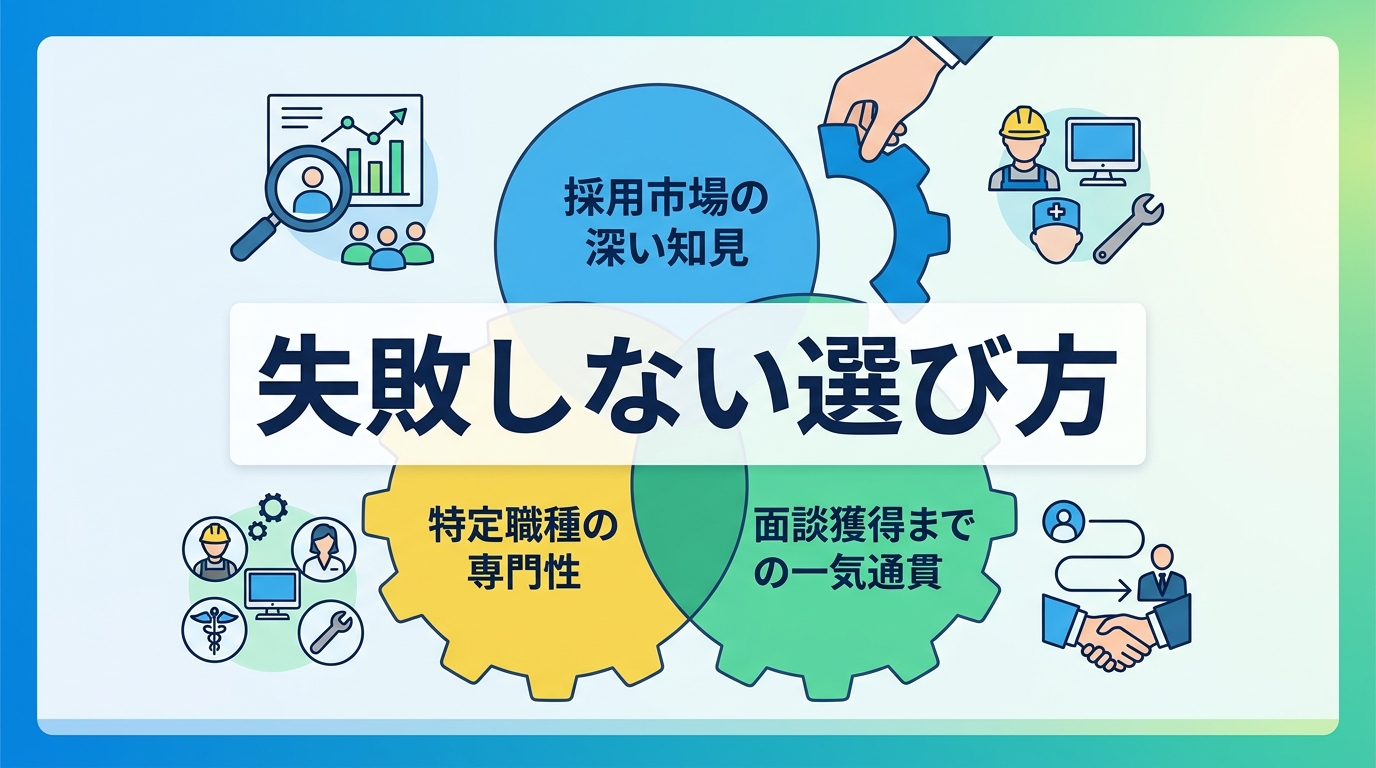 採用市場の深い知見

失敗しない選び方

特定職種の専門性

面談獲得までの一気通貫